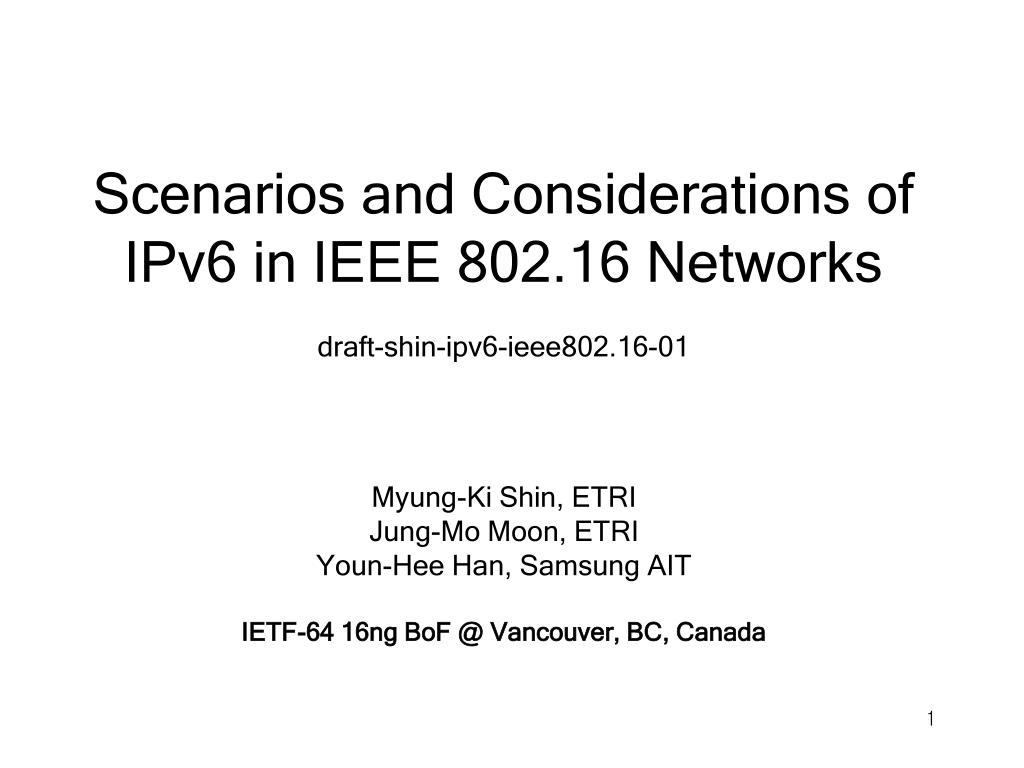 Scenarios and Considerations of IPv6 in IEEE 802.16 Networks

draft-shin-ipv6-ieee802.16-01

Myung-Ki Shin, ETRI
Jung-Mo Moon, ETRI
Youn-Hee Han, Samsung AIT

IETF-64 16ng BoF @ Vancouver, BC, Canada

1